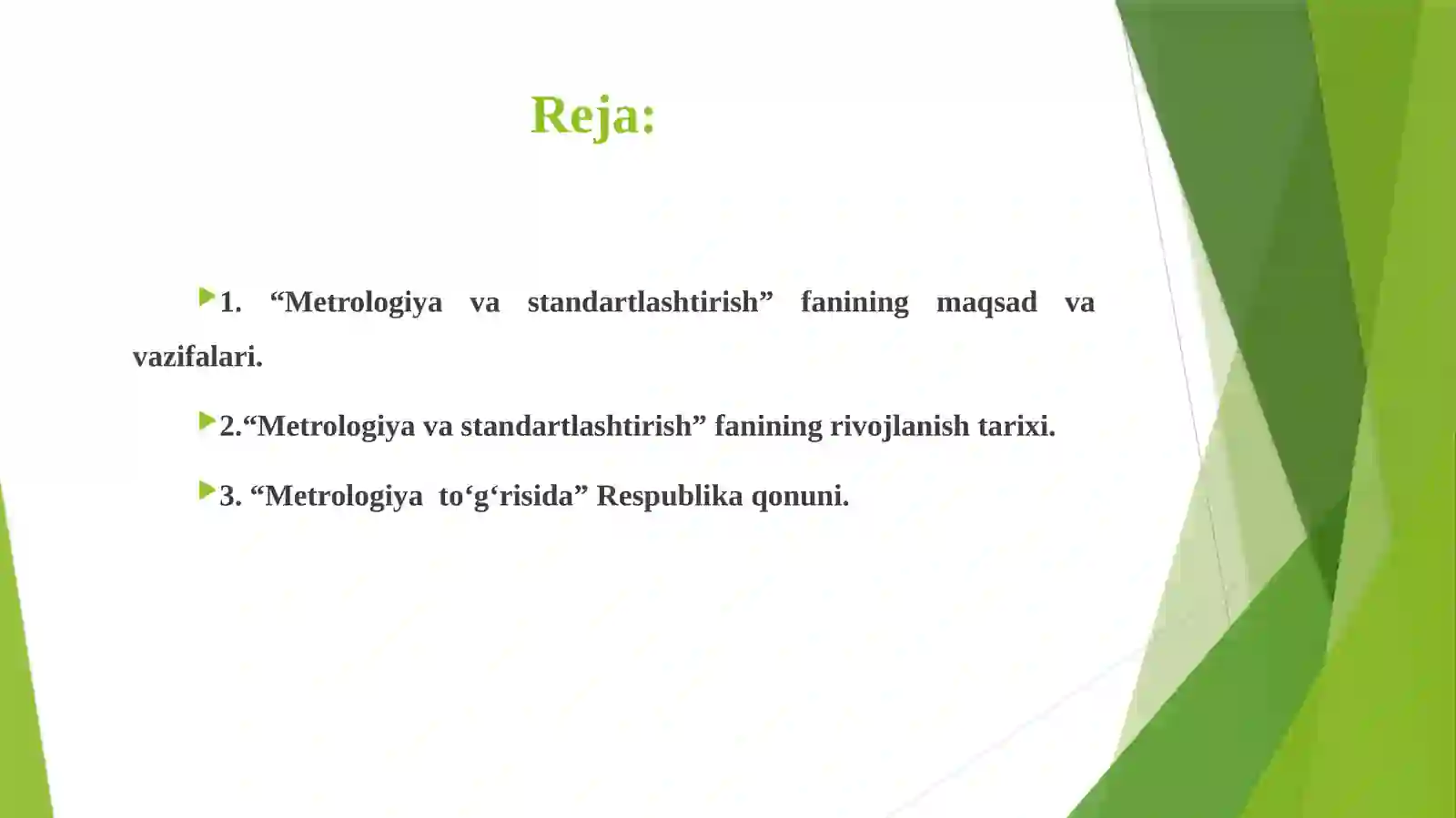 Reja:

1. “Metrologiya va standartlashtirish” fanining maqsad va vazifalari.

2.“Metrologiya va standartlashtirish” fanining rivojlanish tarixi.

3. “Metrologiya to‘g‘risida” Respublika qonuni.